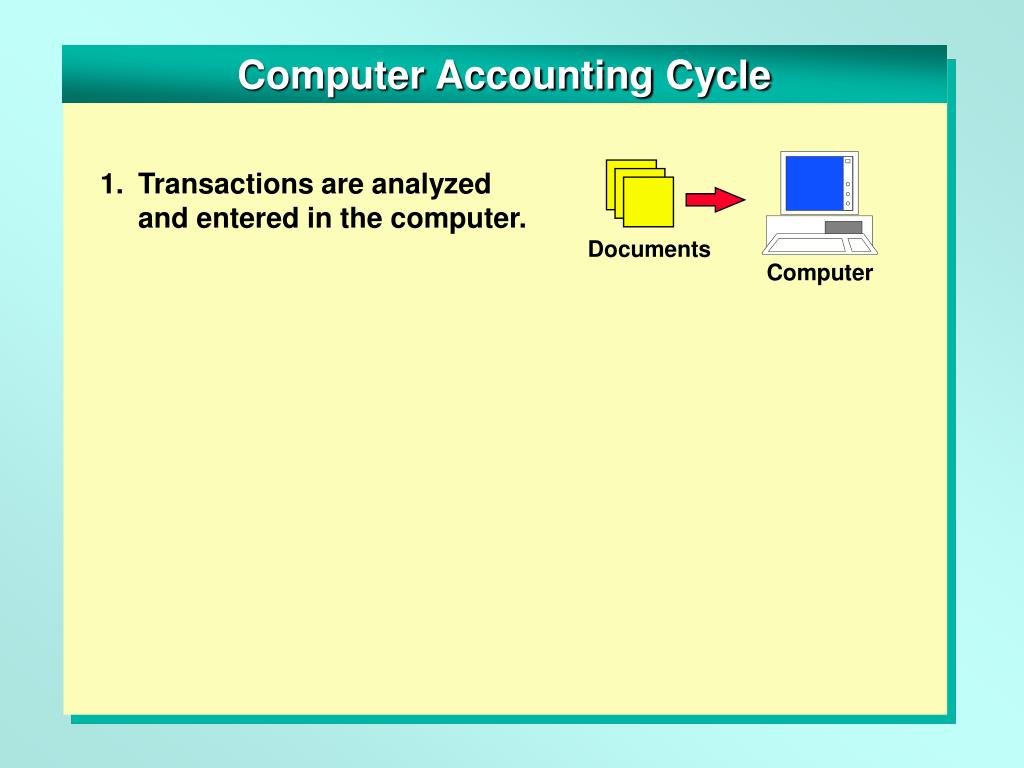 Computer Accounting Cycle

1. Transactions are analyzed and entered in the computer.

Documents

Computer